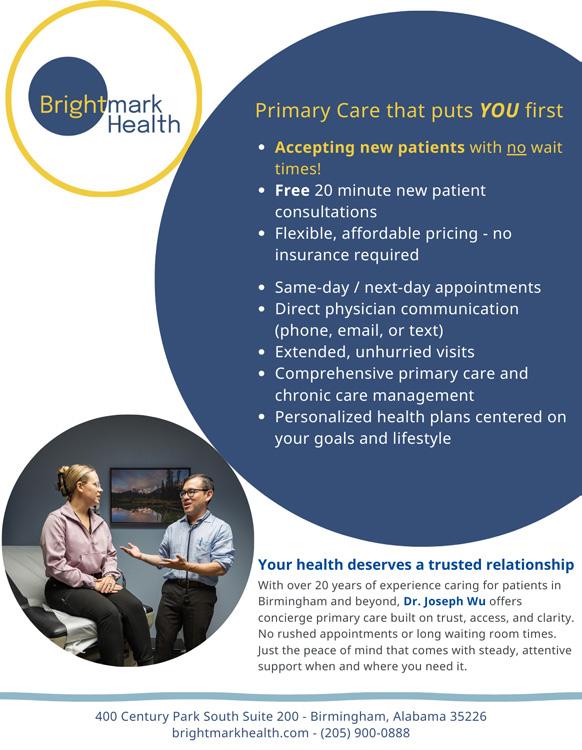 Brightmark Health

Primary Care that puts YOU first

- Accepting new patients with no wait times!
- Free 20 minute new patient consultations
- Flexible, affordable pricing - no insurance required

- Same-day / next-day appointments
- Direct physician communication (phone, email, or text)
- Extended, unhurried visits
- Comprehensive primary care and chronic care management
- Personalized health plans centered on your goals and lifestyle

Your health deserves a trusted relationship

With over 20 years of experience caring for patients in Birmingham and beyond, Dr. Joseph Wu offers concierge primary care built on trust, access, and clarity. No rushed appointments or long waiting room times. Just the peace of mind that comes with steady, attentive support when and where you need it.

400 Century Park South Suite 200 - Birmingham, Alabama 35226
brightmarkhealth.com - (205) 900-0888